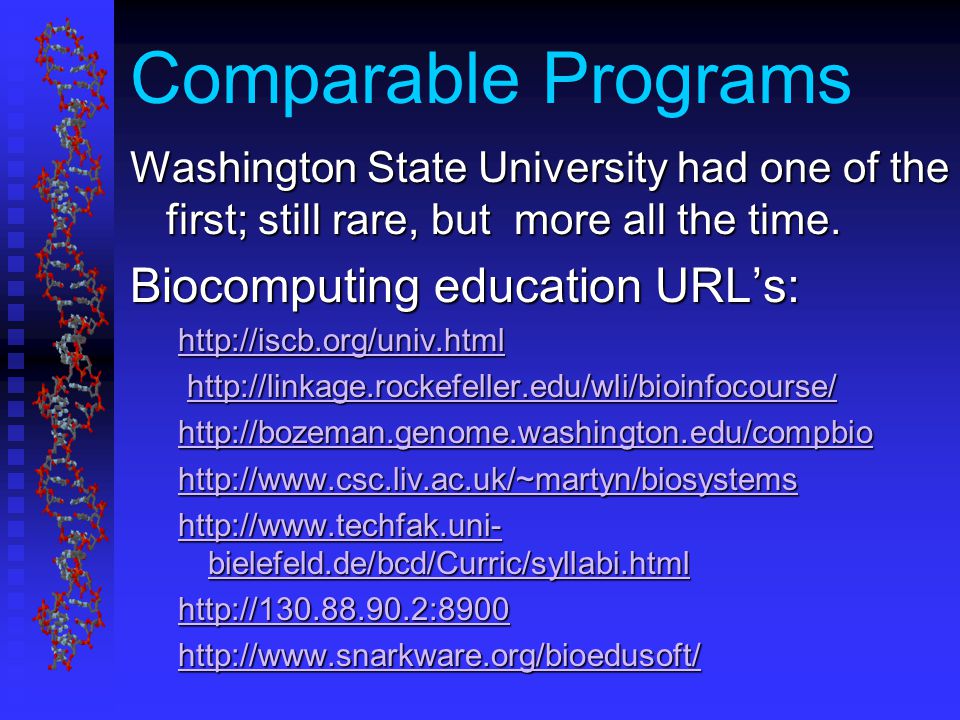 Comparable Programs

Washington State University had one of the first; still rare, but more all the time.

Biocomputing education URL’s:

http://iscb.org/univ.html

http://linkage.rockefeller.edu/wli/bioinfocourse/

http://bozeman.genome.washington.edu/compbio

http://www.csc.liv.ac.uk/~martyn/biosystems

http://www.techfak.uni-bielefeld.de/bcd/Curric/syllabi.html

http://130.88.90.2:8900

http://www.snarkware.org/bioedusoft/